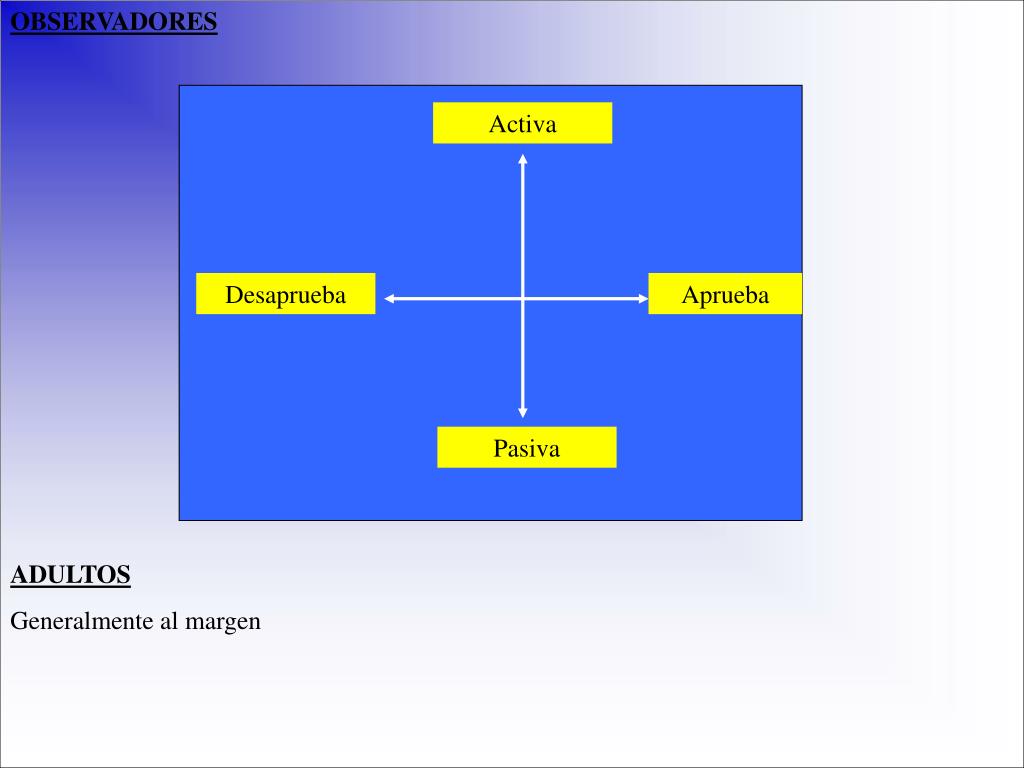 OBSERVADORES

Activa

Desaprueba

Aprueba

Pasiva

ADULTOS

Generalmente al margen